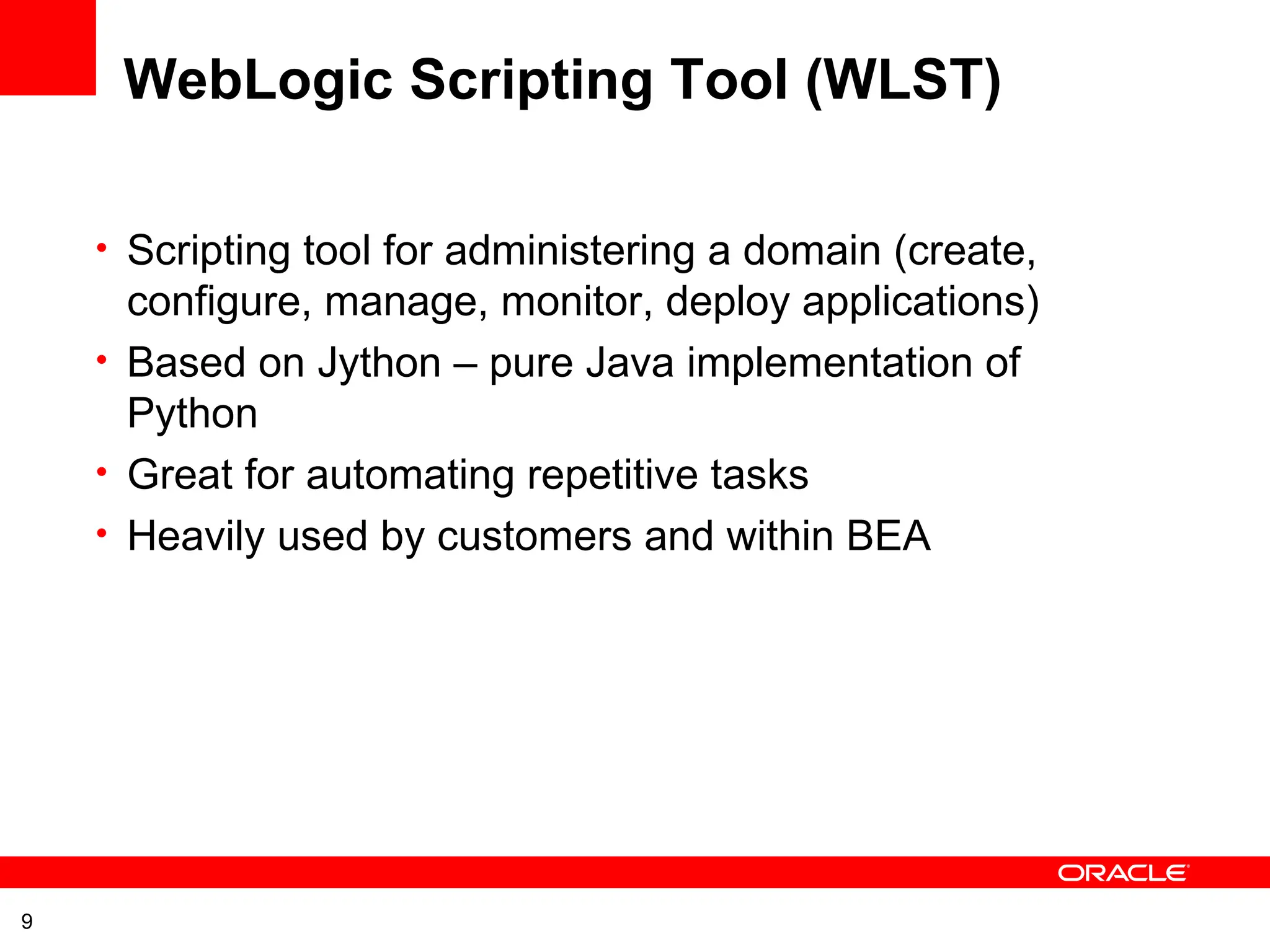 WebLogic Scripting Tool (WLST)

• Scripting tool for administering a domain (create, configure, manage, monitor, deploy applications)
• Based on Jython – pure Java implementation of Python
• Great for automating repetitive tasks
• Heavily used by customers and within BEA

ORACLE

9